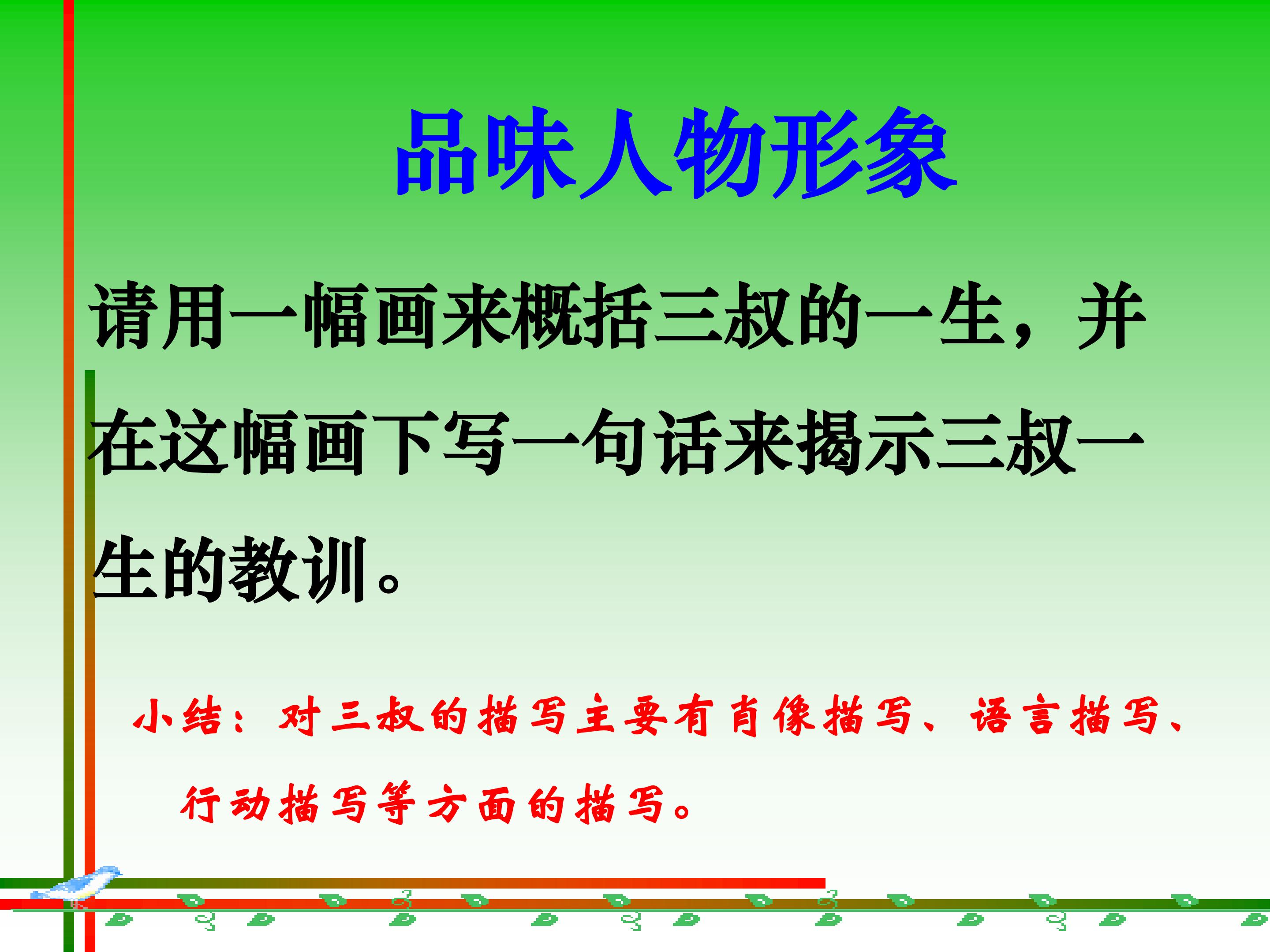 品味人物形象

请用一幅画来概括三叔的一生，并在这幅画下写一句话来揭示三叔一生的教训。

小结：对三叔的描写主要有肖像描写、语言描写、行动描写等方面的描写。